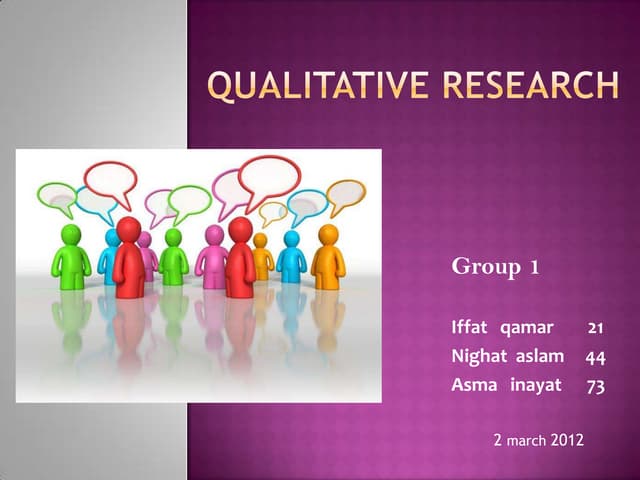 QUALITATIVE RESEARCH

Group 1

Iffat qamar 21
Nighat aslam 44
Asma inayat 73

2 march 2012